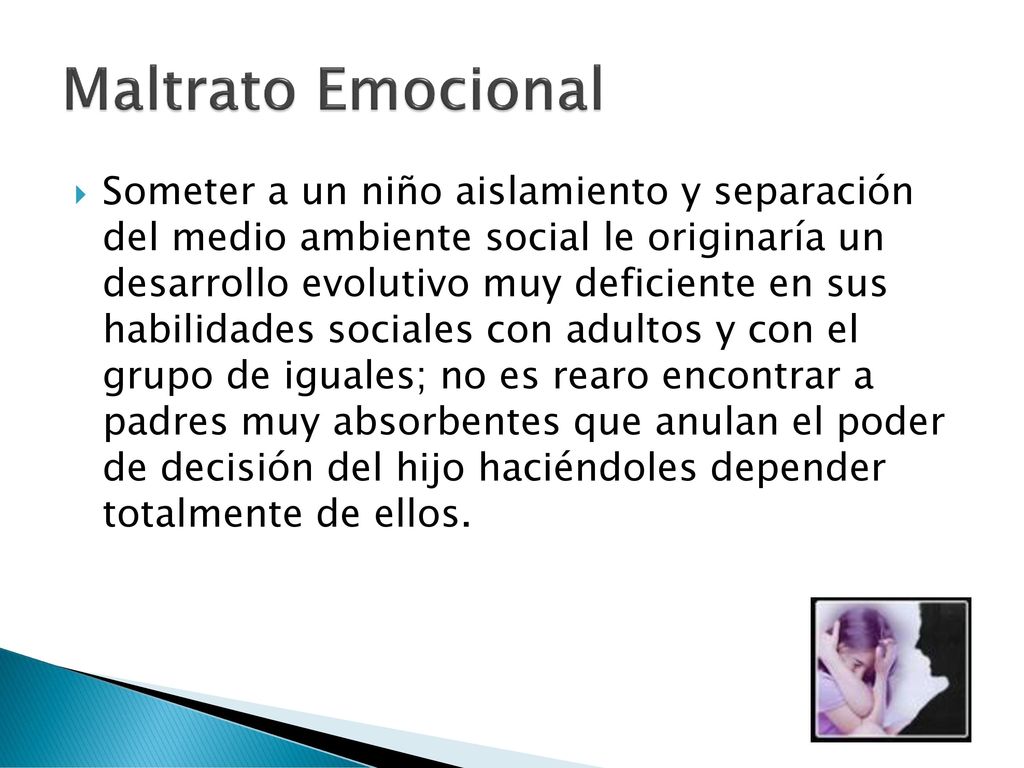 Maltrato Emocional

Someter a un niño aislamiento y separación del medio ambiente social le originaría un desarrollo evolutivo muy deficiente en sus habilidades sociales con adultos y con el grupo de iguales; no es rearo encontrar a padres muy absorbentes que anulan el poder de decisión del hijo haciéndoles depender totalmente de ellos.